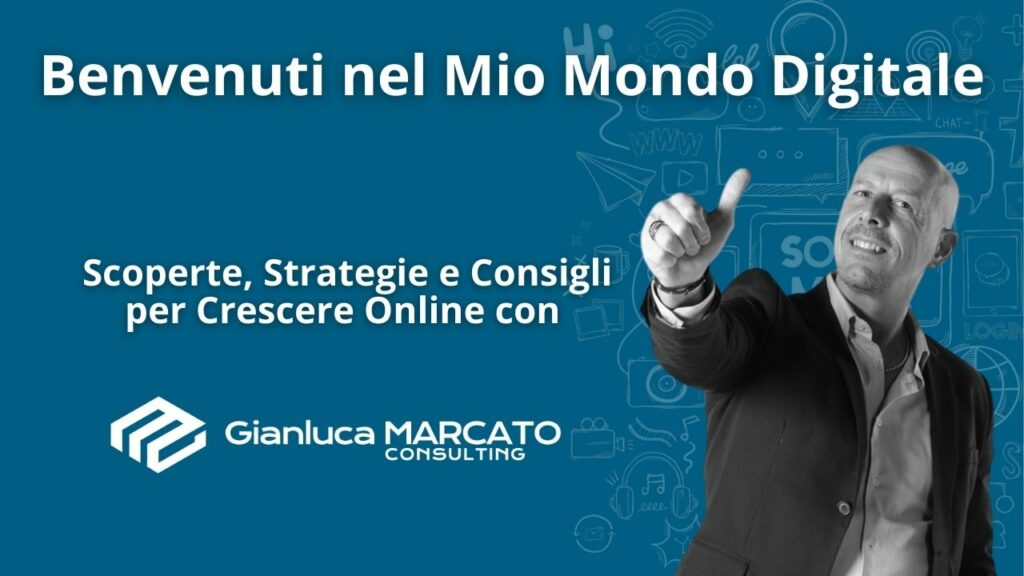 Benvenuti nel Mio Mondo Digitale

Scoperte, Strategie e Consigli per Crescere Online con

Gianluca MARCATO
CONSULTING